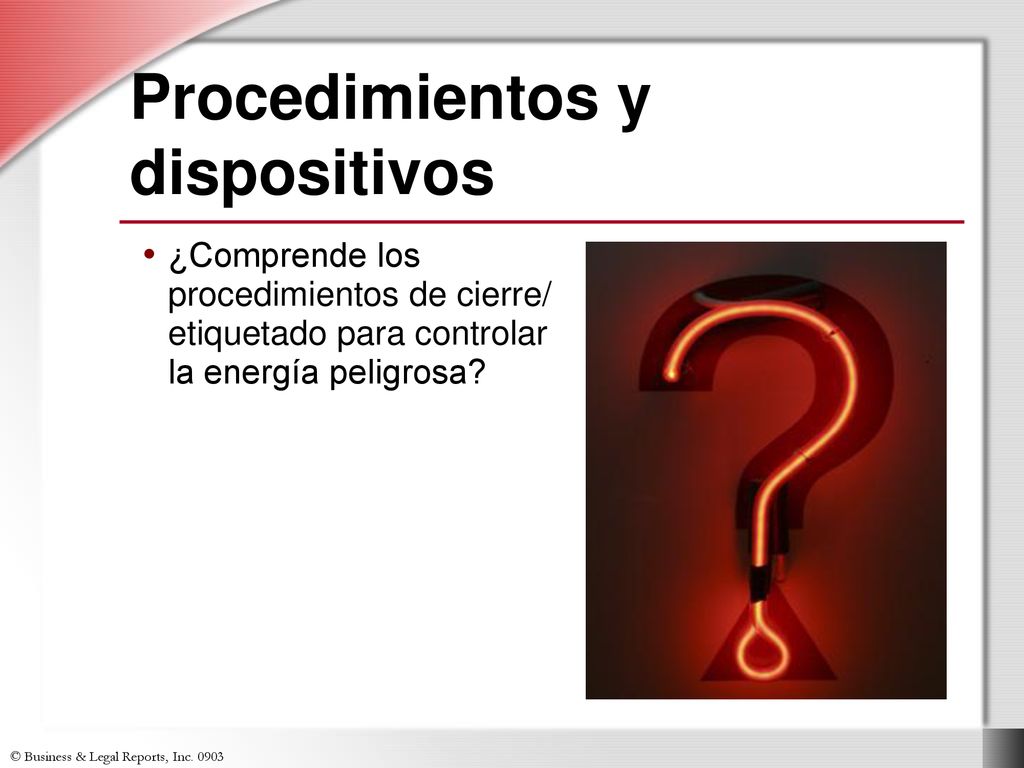 Procedimientos y dispositivos

• ¿Comprende los procedimientos de cierre/ etiquetado para controlar la energía peligrosa?

© Business & Legal Reports, Inc. 0903